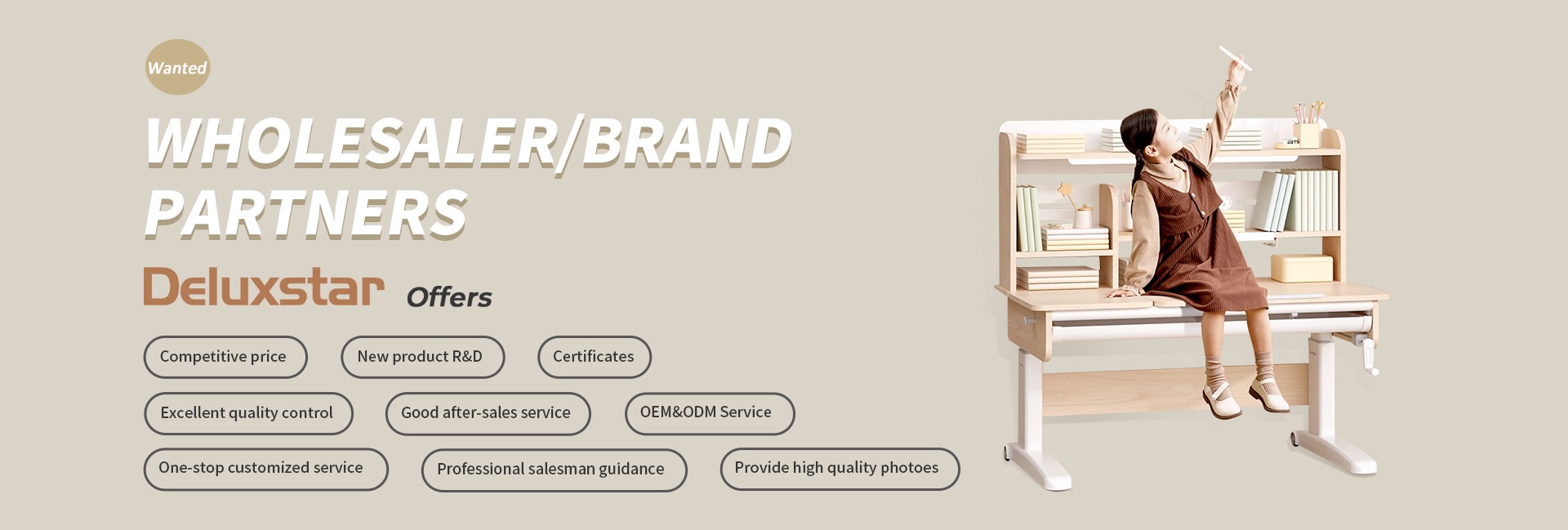 Wanted

WHOLESALER/BRAND PARTNERS

Deluxstar Offers

Competitive price

New product R&D

Certificates

Excellent quality control

Good after-sales service

OEM&ODM Service

One-stop customized service

Professional salesman guidance

Provide high quality photoes